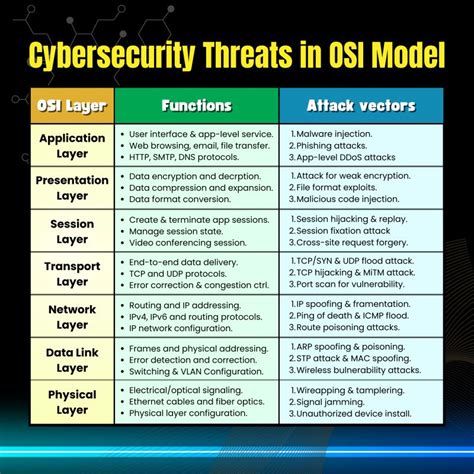 Cybersecurity Threats in OSI Model

| OSI Layer | Functions | Attack vectors |
|---|---|---|
| Application Layer | • User interface & app-level service. • Web browsing, email, file transfer. • HTTP, SMTP, DNS protocols. | 1. Malware injection. 2. Phishing attacks. 3. App-level DDoS attacks |
| Presentation Layer | • Data encryption and decrption. • Data compression and expansion. • Data format conversion. | 1. Attack for weak encryption. 2. File format exploits. 3. Malicious code injection. |
| Session Layer | • Create & terminate app sessions. • Manage session state. • Video conferencing session. | 1. Session hijacking & replay. 2. Session fixation attack 3. Cross-site request forgery. |
| Transport Layer | • End-to-end data delivery. • TCP and UDP protocols. • Error correction & congestion ctrl. | 1. TCP/SYN & UDP flood attack. 2. TCP hijacking & MiTM attack. 3. Port scan for vulnerability. |
| Network Layer | • Routing and IP addressing. • IPv4, IPv6 and routing protocols. • IP network configuration. | 1. IP spoofing & framentation. 2. Ping of death & ICMP flood. 3. Route poisoning attacks. |
| Data Link Layer | • Frames and physical addressing. • Error detection and correction. • Switching & VLAN Configuration. | 1. ARP spoofing & poisoning. 2. STP attack & MAC spoofing. 3. Wireless bulnerability attacks. |
| Physical Layer | • Electrical/optical signaling. • Ethernet cables and fiber optics. • Physical layer configuration. | 1. Wireapping & tamplering. 2. Signal jamming. 3. Unauthorized device install. |